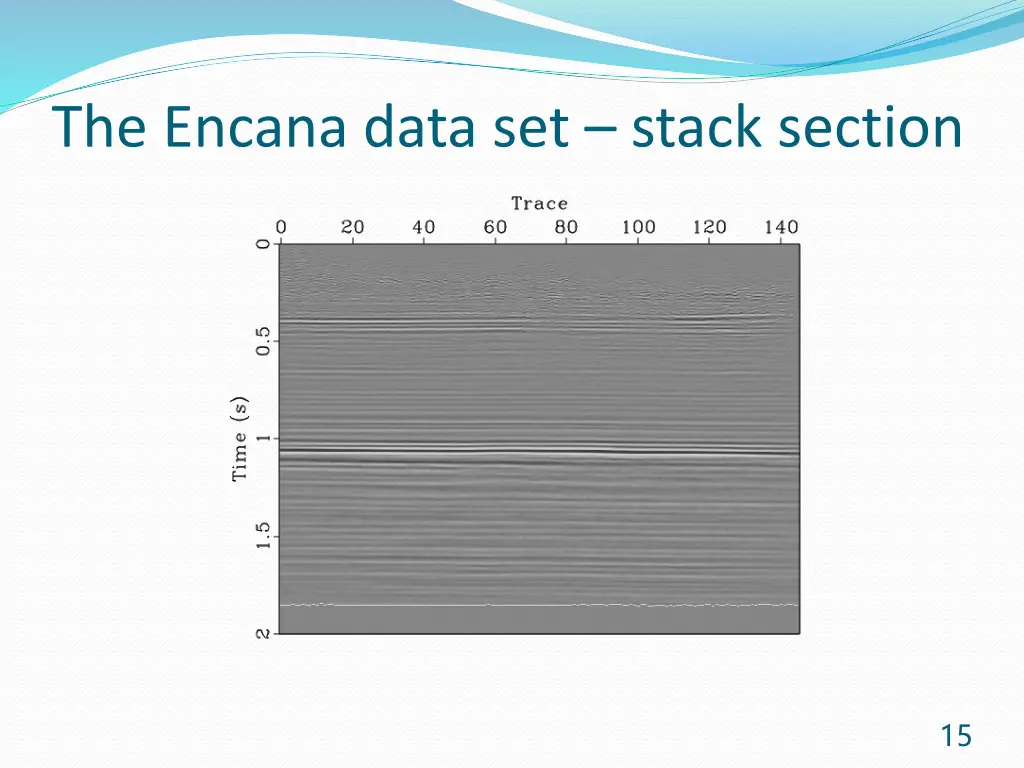 The Encana data set – stack section

Trace

0 20 40 60 80 100 120 140

Time (s)

0 0.5 1 1.5 2

15